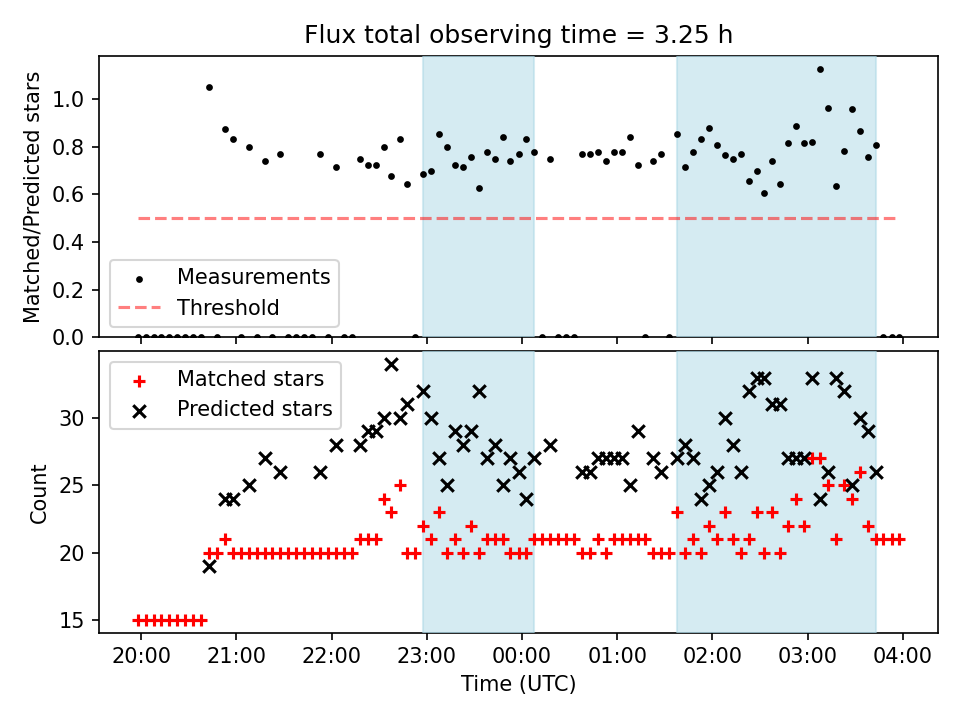 Flux total observing time = 3.25 h

Matched/Predicted stars

1.0
0.8
0.6
0.4
0.2
0.0

Measurements
Threshold

Matched stars
Predicted stars

Count

30
25
20
15

20:00
21:00
22:00
23:00
00:00
01:00
02:00
03:00
04:00

Time (UTC)